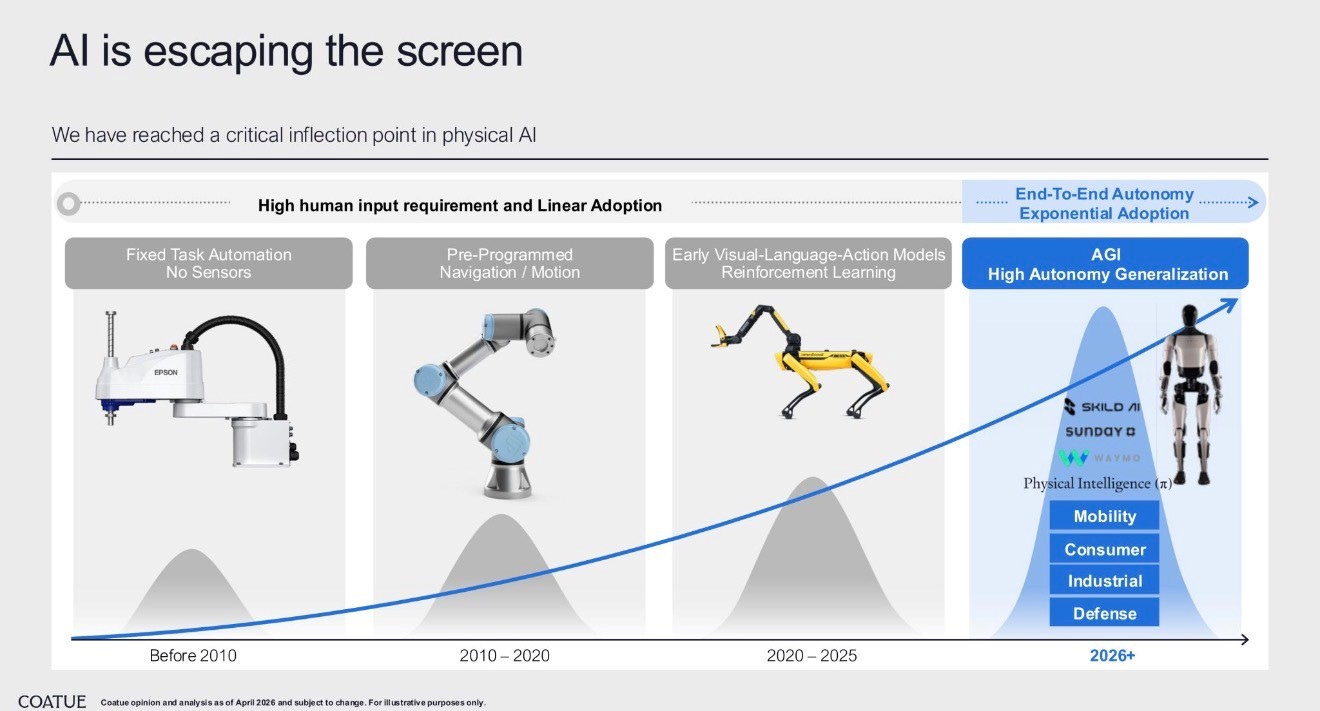 AI is escaping the screen

We have reached a critical inflection point in physical AI

High human input requirement and Linear Adoption

End-To-End Autonomy
Exponential Adoption

Fixed Task Automation
No Sensors

Pre-Programmed
Navigation / Motion

Early Visual-Language-Action Models
Reinforcement Learning

AGI
High Autonomy Generalization

EPSON

SKILD AI

SUNDAY

WAYMO

Physical Intelligence ($\pi$)

Mobility

Consumer

Industrial

Defense

Before 2010

2010 – 2020

2020 – 2025

2026+

COATUE Coatue opinion and analysis as of April 2026 and subject to change. For illustrative purposes only.